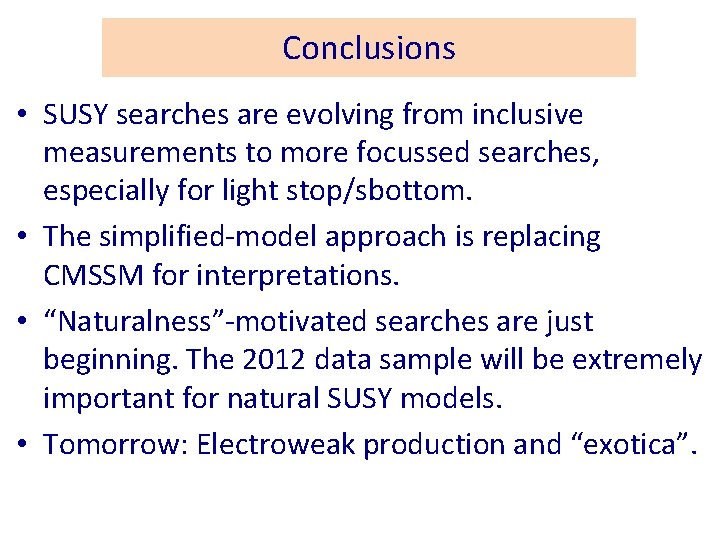 Conclusions

• SUSY searches are evolving from inclusive measurements to more focussed searches, especially for light stop/sbottom.

• The simplified-model approach is replacing CMSSM for interpretations.

• “Naturalness”-motivated searches are just beginning. The 2012 data sample will be extremely important for natural SUSY models.

• Tomorrow: Electroweak production and “exotica”.